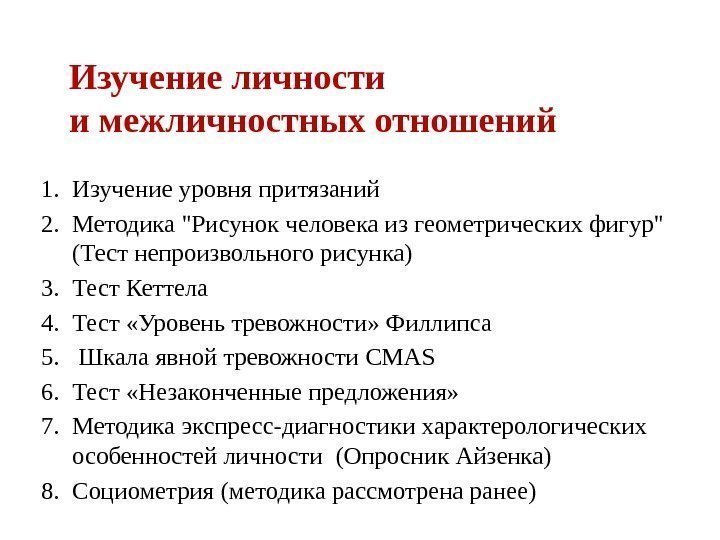 Изучение личности
и межличностных отношений

1. Изучение уровня притязаний
2. Методика "Рисунок человека из геометрических фигур" (Тест непроизвольного рисунка)
3. Тест Кеттела
4. Тест «Уровень тревожности» Филлипса
5. Шкала явной тревожности CMAS
6. Тест «Незаконченные предложения»
7. Методика экспресс-диагностики характерологических особенностей личности (Опросник Айзенка)
8. Социометрия (методика рассмотрена ранее)